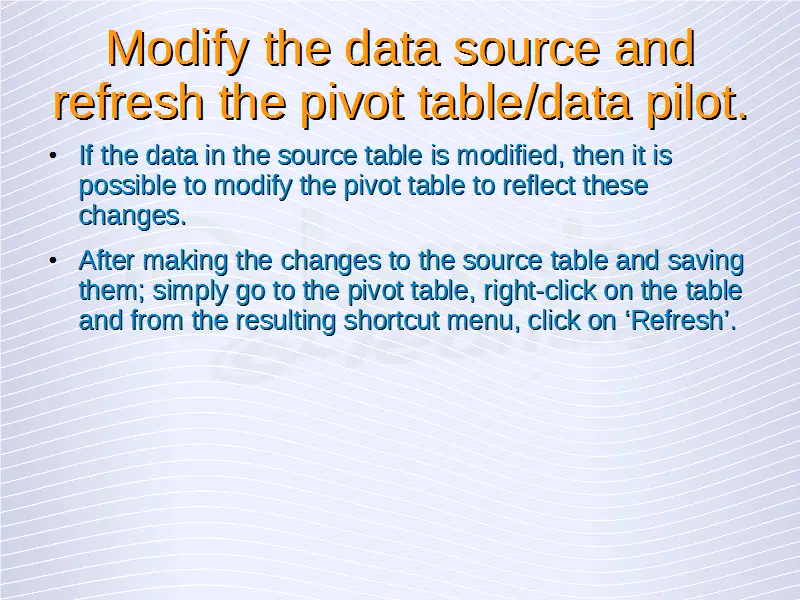 Modify the data source and refresh the pivot table/data pilot.

• If the data in the source table is modified, then it is possible to modify the pivot table to reflect these changes.

• After making the changes to the source table and saving them; simply go to the pivot table, right-click on the table and from the resulting shortcut menu, click on ‘Refresh’.